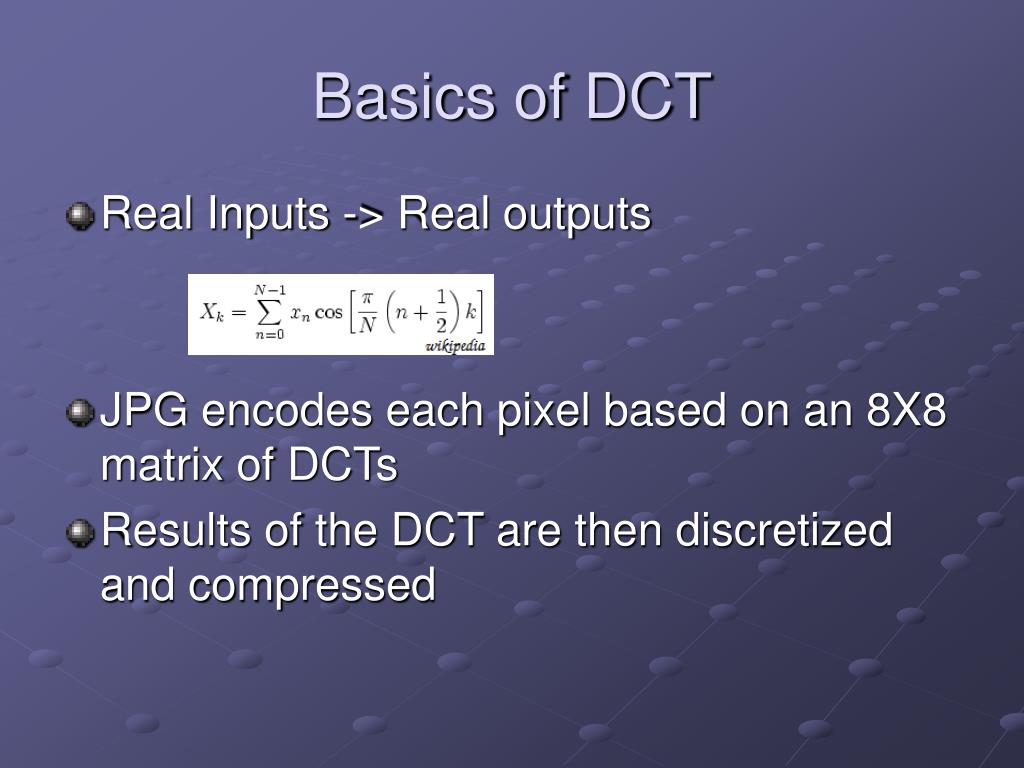 Basics of DCT

Real Inputs -> Real outputs

$X_k = \sum_{n=0}^{N-1} x_n \cos\left[\frac{\pi}{N}\left(n+\frac{1}{2}\right)k\right]$
wikipedia

JPG encodes each pixel based on an 8X8 matrix of DCTs

Results of the DCT are then discretized and compressed